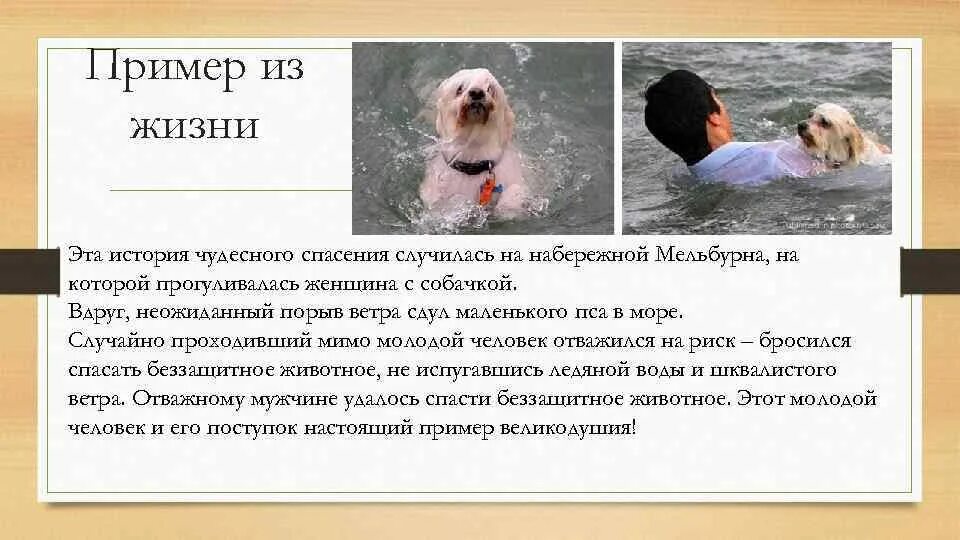 Пример из жизни

Эта история чудесного спасения случилась на набережной Мельбурна, на которой прогуливалась женщина с собачкой.
Вдруг, неожиданный порыв ветра сдул маленького пса в море.
Случайно проходивший мимо молодой человек отважился на риск – бросился спасать беззащитное животное, не испугавшись ледяной воды и шквалистого ветра. Отважному мужчине удалось спасти беззащитное животное. Этот молодой человек и его поступок настоящий пример великодушия!